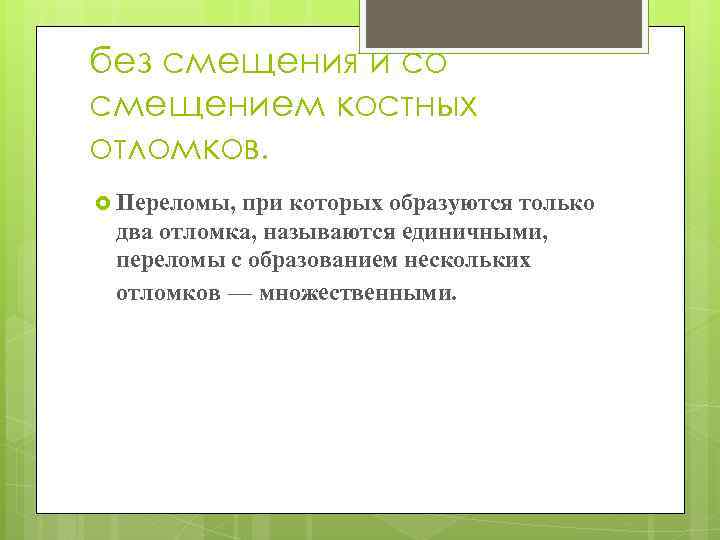 без смещения и со смещением костных отломков.

Переломы, при которых образуются только два отломка, называются единичными, переломы с образованием нескольких отломков — множественными.